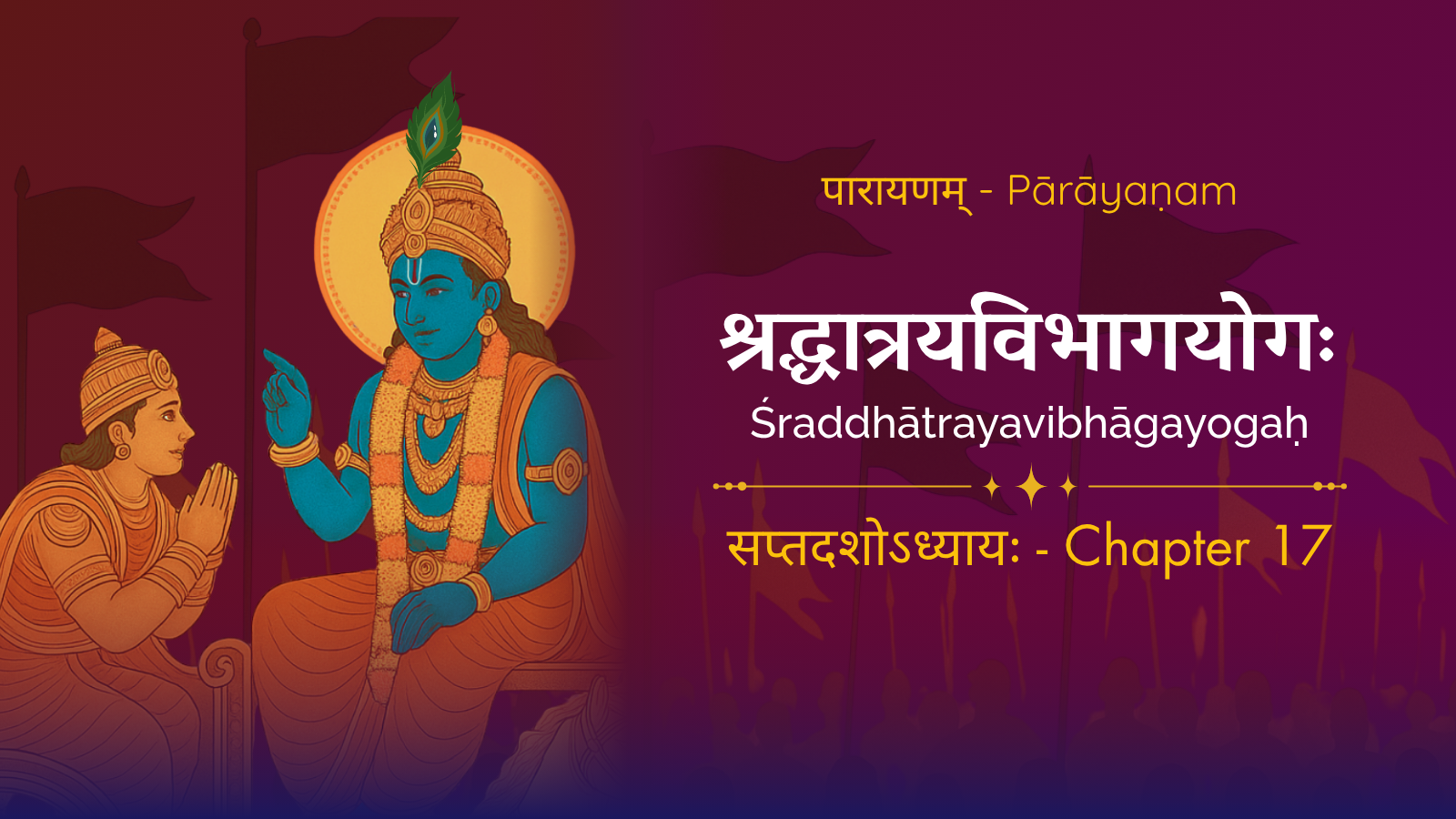 पारायणम् - Pārāyaṇam

श्रद्धात्रयविभागयोगः
Śraddhātrayavibhāgayogaḥ

सप्तदशोऽध्यायः - Chapter 17